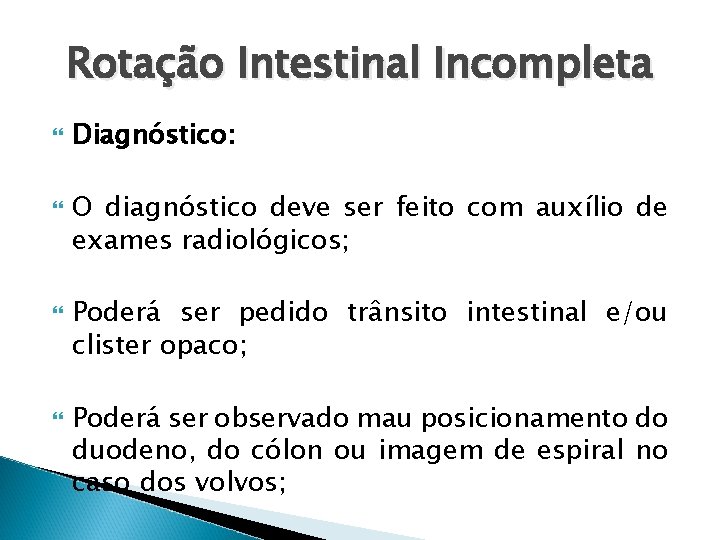 Rotação Intestinal Incompleta

Diagnóstico:

O diagnóstico deve ser feito com auxílio de exames radiológicos;

Poderá ser pedido trânsito intestinal e/ou clister opaco;

Poderá ser observado mau posicionamento do duodeno, do cólon ou imagem de espiral no caso dos volvos;